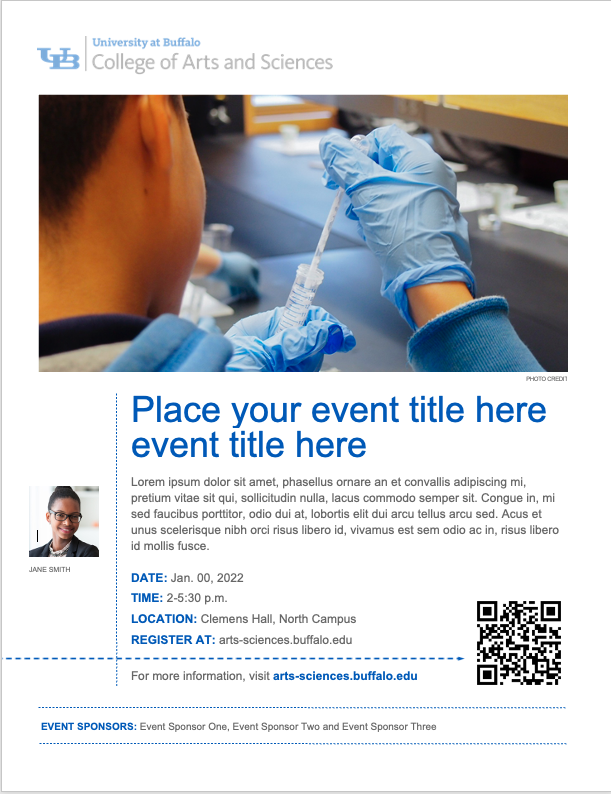 UB University at Buffalo
College of Arts and Sciences

PHOTO CREDIT

Place your event title here event title here

Lorem ipsum dolor sit amet, phasellus ornare an et convallis adipiscing mi, pretium vitae sit qui, sollicitudin nulla, lacus commodo semper sit. Congue in, mi sed faucibus porttitor, odio dui at, lobortis elit dui arcu tellus arcu sed. Acus et unus scelerisque nibh orci risus libero id, vivamus est sem odio ac in, risus libero id mollis fusce.

JANE SMITH

DATE: Jan. 00, 2022
TIME: 2-5:30 p.m.
LOCATION: Clemens Hall, North Campus
REGISTER AT: arts-sciences.buffalo.edu

For more information, visit arts-sciences.buffalo.edu

EVENT SPONSORS: Event Sponsor One, Event Sponsor Two and Event Sponsor Three